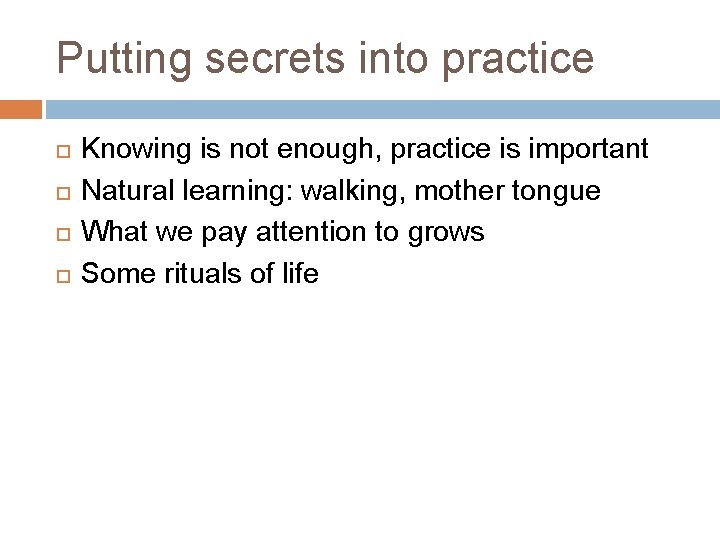 Putting secrets into practice

Knowing is not enough, practice is important
Natural learning: walking, mother tongue
What we pay attention to grows
Some rituals of life